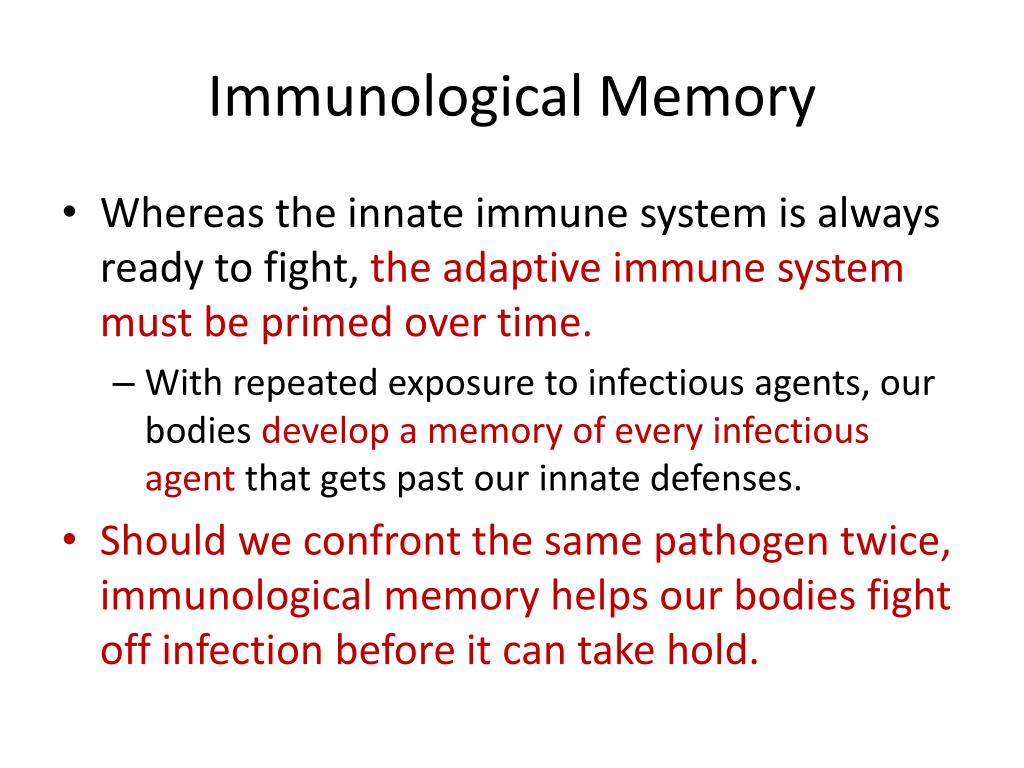 Immunological Memory

• Whereas the innate immune system is always ready to fight, the adaptive immune system must be primed over time.

– With repeated exposure to infectious agents, our bodies develop a memory of every infectious agent that gets past our innate defenses.

• Should we confront the same pathogen twice, immunological memory helps our bodies fight off infection before it can take hold.